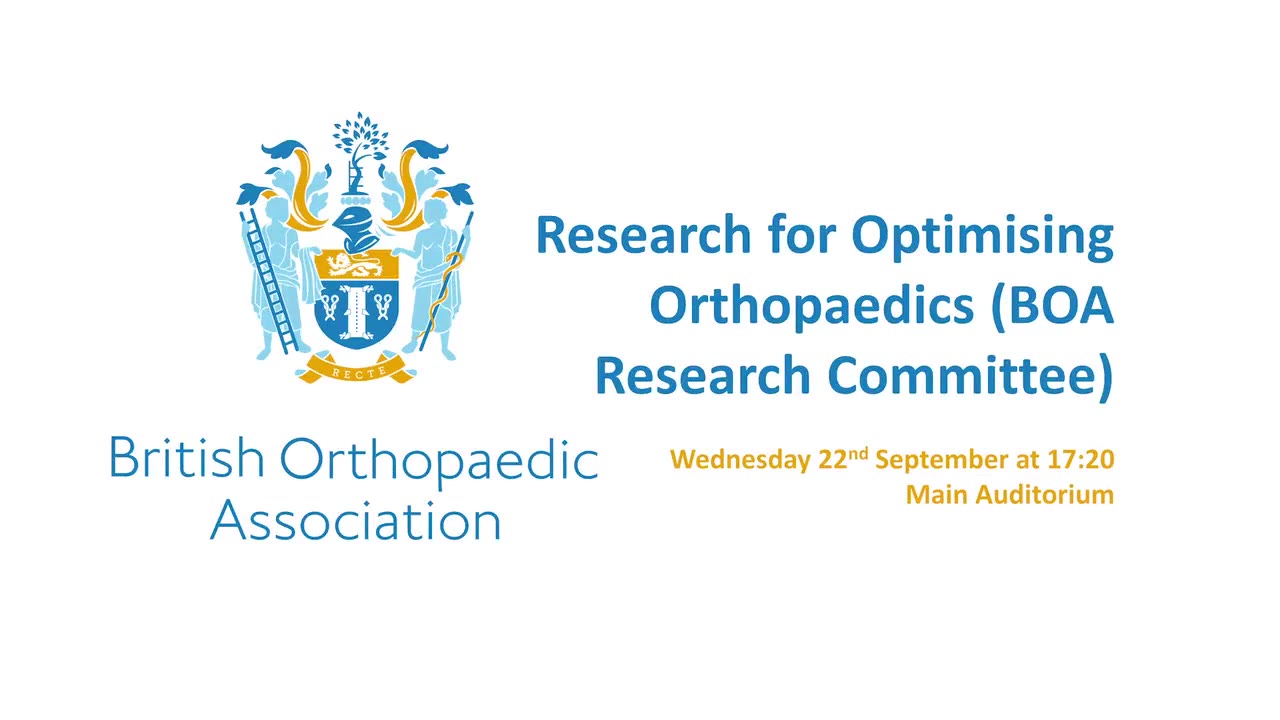 RECTE

British Orthopaedic Association

Research for Optimising Orthopaedics (BOA Research Committee)

Wednesday 22$^{nd}$ September at 17:20
Main Auditorium